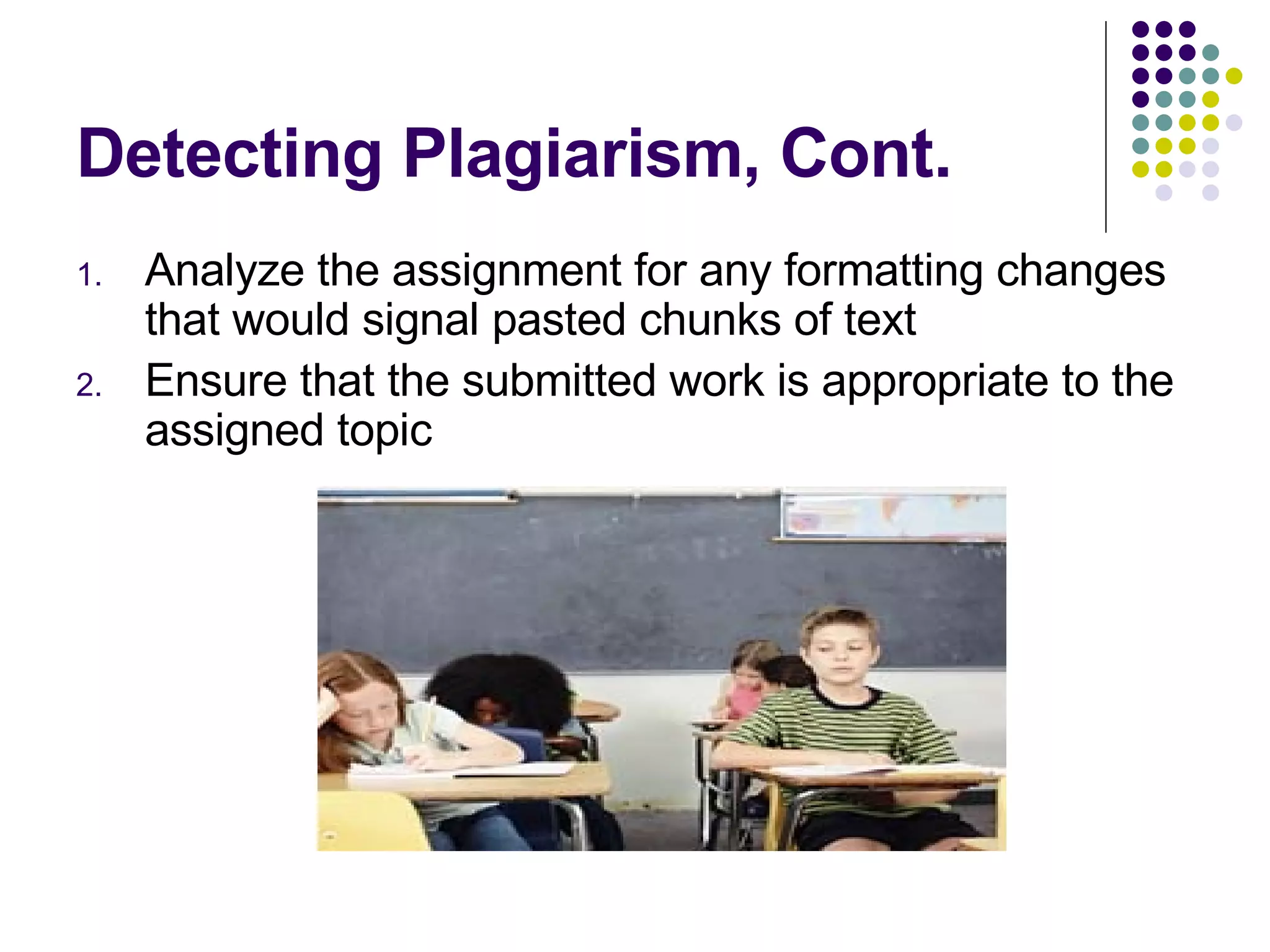 Detecting Plagiarism, Cont.

1. Analyze the assignment for any formatting changes that would signal pasted chunks of text
2. Ensure that the submitted work is appropriate to the assigned topic